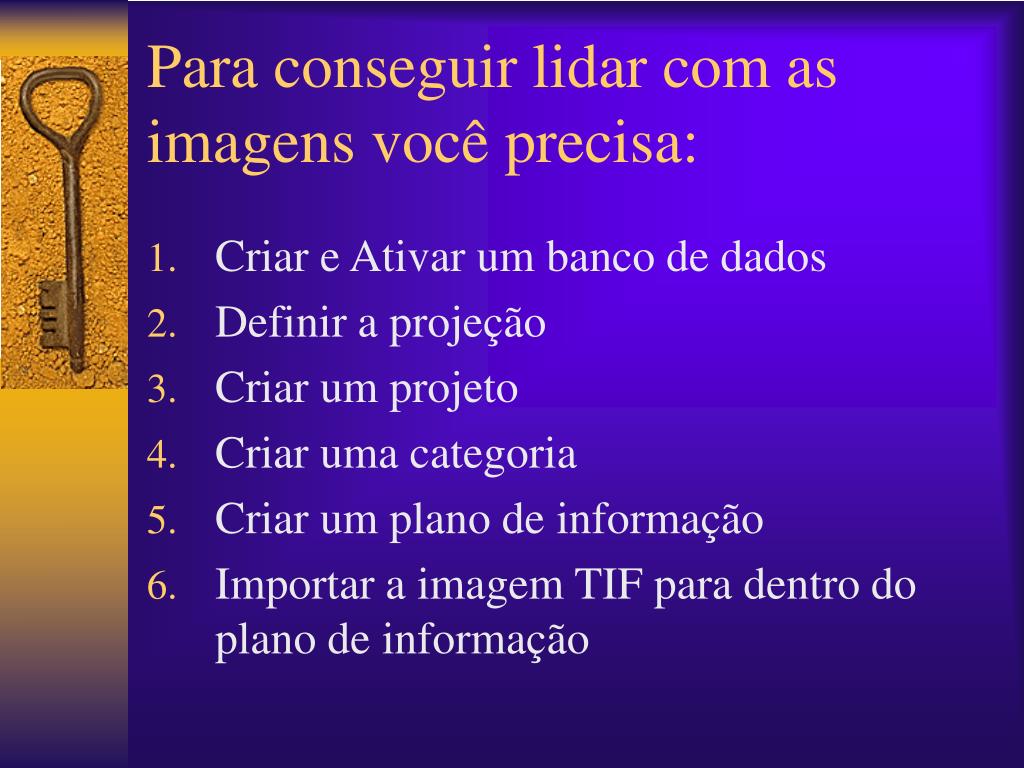 Para conseguir lidar com as imagens você precisa:

1. Criar e Ativar um banco de dados
2. Definir a projeção
3. Criar um projeto
4. Criar uma categoria
5. Criar um plano de informação
6. Importar a imagem TIF para dentro do plano de informação